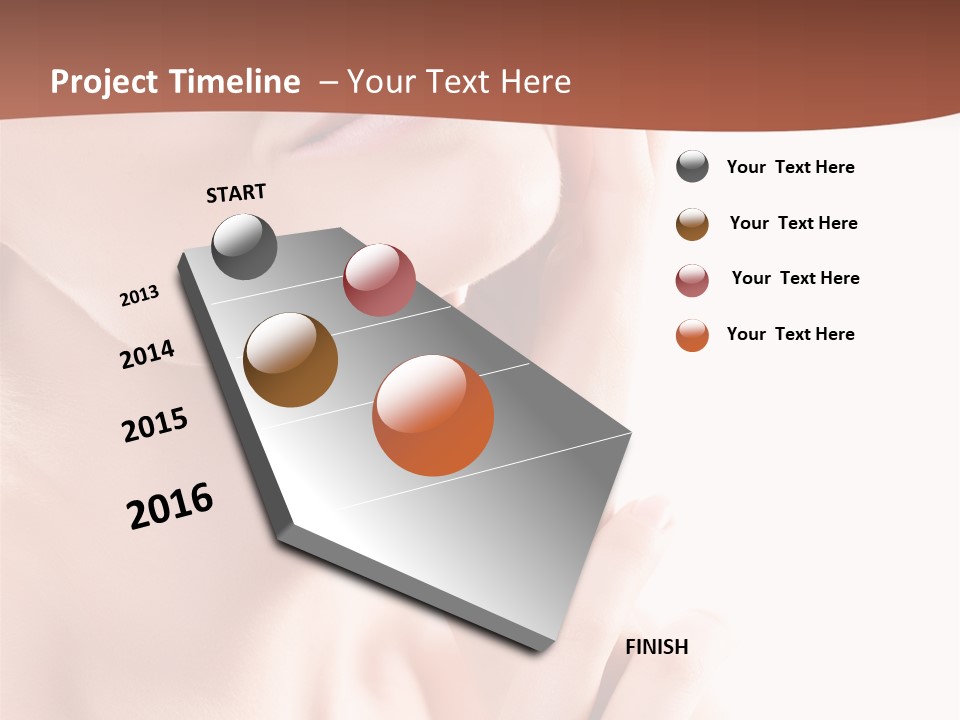 Project Timeline – Your Text Here

START

2013

2014

2015

2016

FINISH

Your Text Here

Your Text Here

Your Text Here

Your Text Here